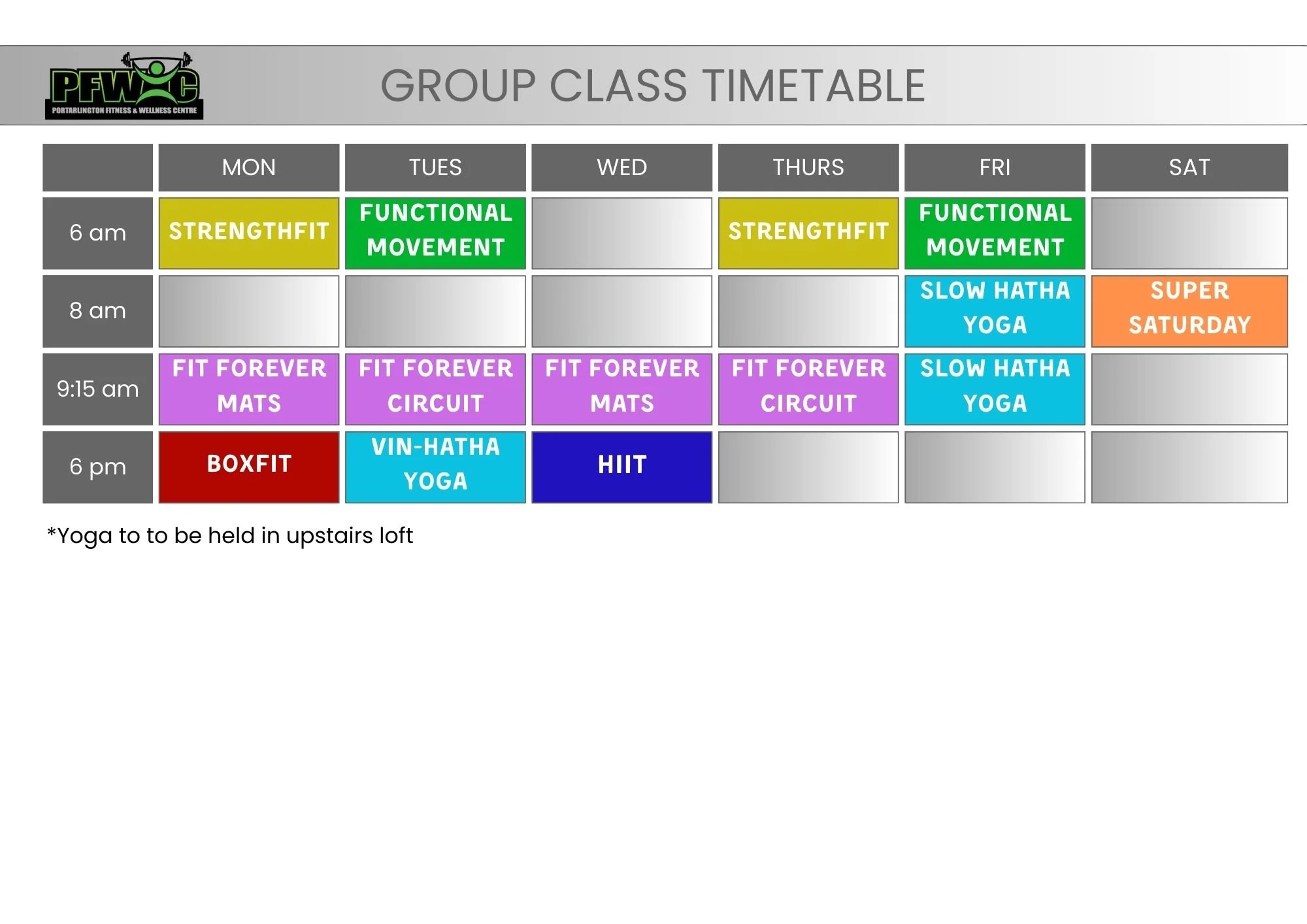 PFWC
PORTARLINGTON FITNESS & WELLNESS CENTRE

GROUP CLASS TIMETABLE

| | MON | TUES | WED | THURS | FRI | SAT |
|---|---|---|---|---|---|---|
| 6 am | STRENGTHFIT | FUNCTIONAL MOVEMENT | | STRENGTHFIT | FUNCTIONAL MOVEMENT | |
| 8 am | | | | | SLOW HATHA YOGA | SUPER SATURDAY |
| 9:15 am | FIT FOREVER MATS | FIT FOREVER CIRCUIT | FIT FOREVER MATS | FIT FOREVER CIRCUIT | SLOW HATHA YOGA | |
| 6 pm | BOXFIT | VIN-HATHA YOGA | HIIT | | | |

*Yoga to to be held in upstairs loft